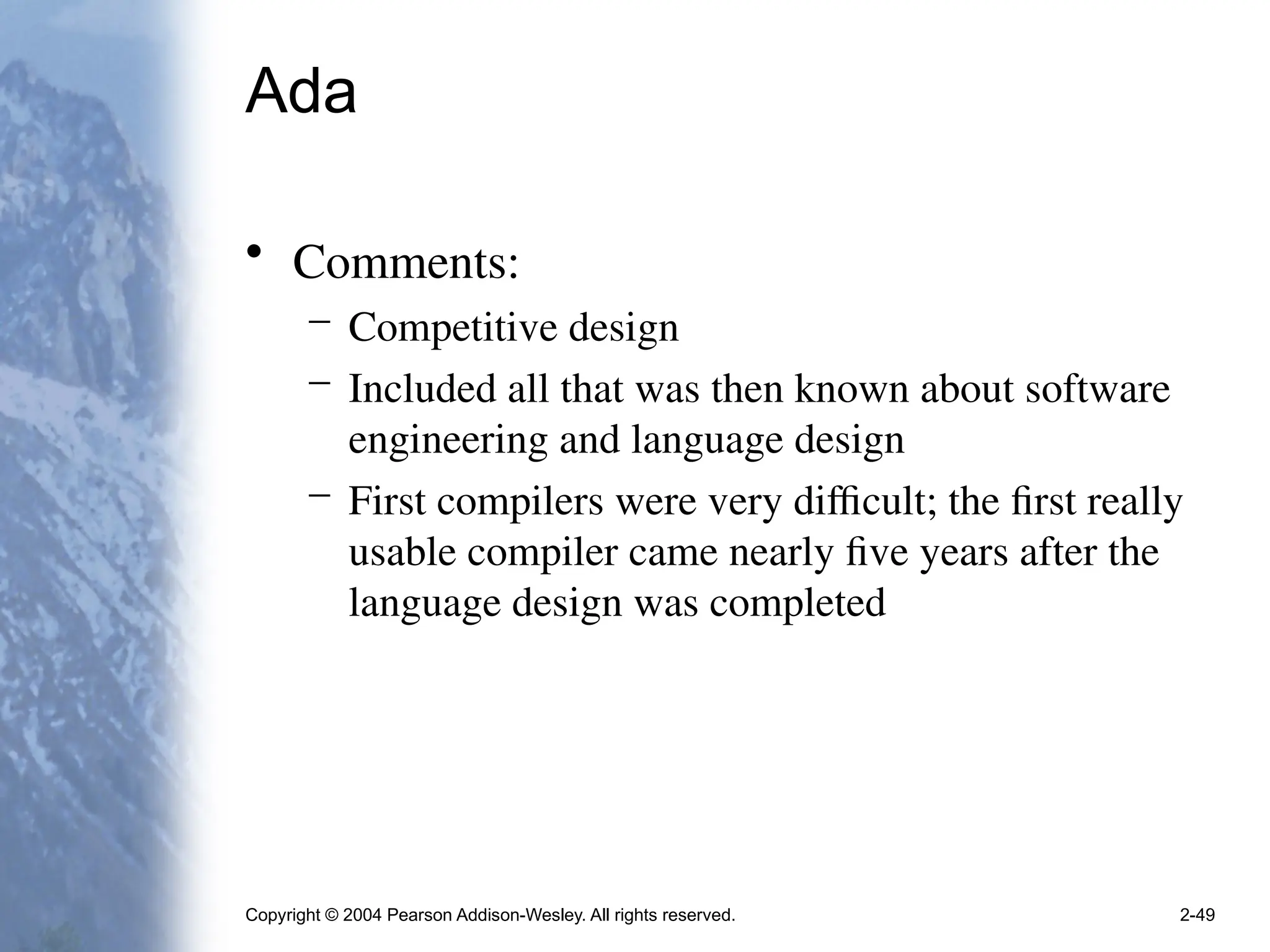 Ada

• Comments:
– Competitive design
– Included all that was then known about software engineering and language design
– First compilers were very difficult; the first really usable compiler came nearly five years after the language design was completed

Copyright © 2004 Pearson Addison-Wesley. All rights reserved.

2-49